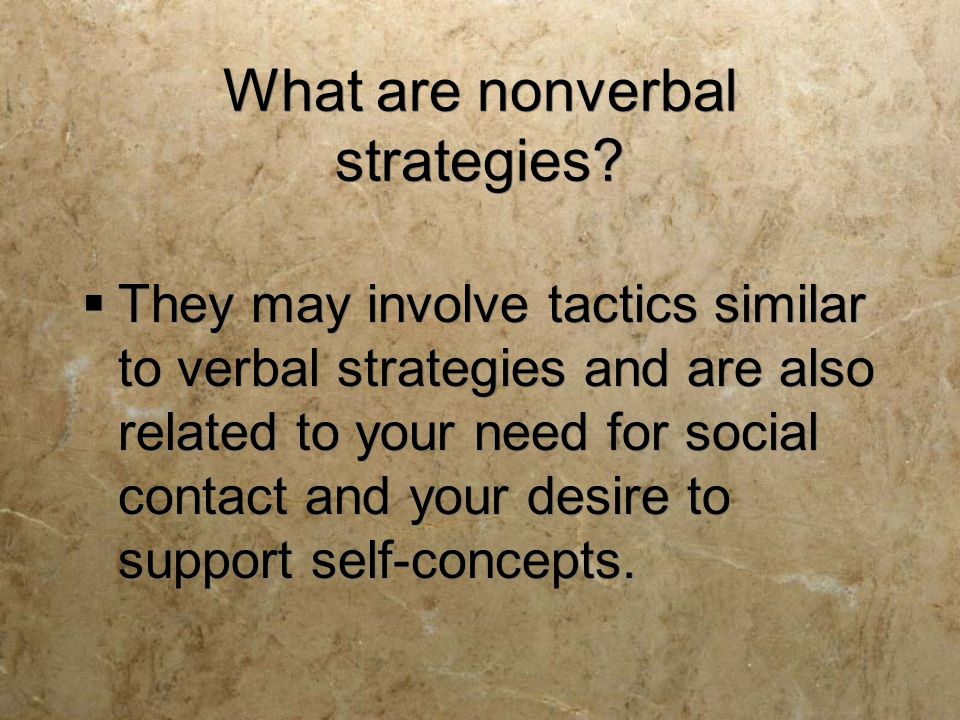 What are nonverbal strategies?

▪ They may involve tactics similar to verbal strategies and are also related to your need for social contact and your desire to support self-concepts.